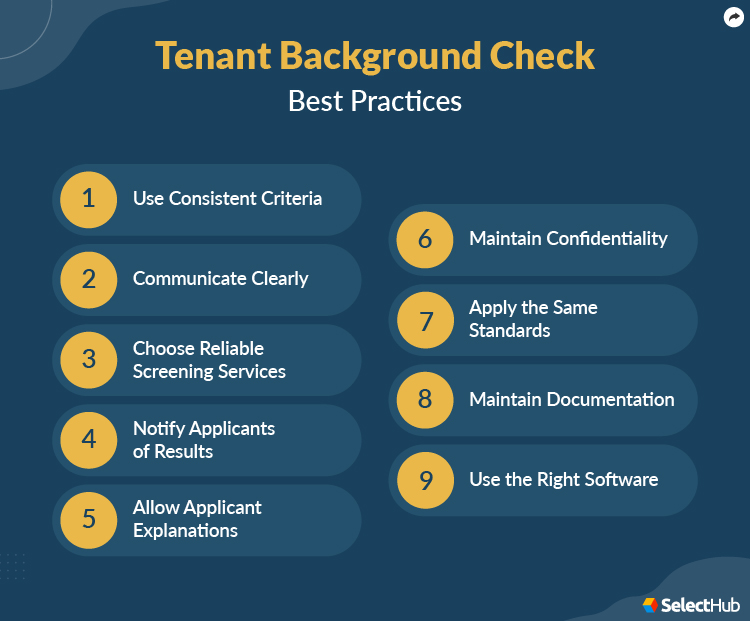 Tenant Background Check
Best Practices

1 Use Consistent Criteria

2 Communicate Clearly

3 Choose Reliable Screening Services

4 Notify Applicants of Results

5 Allow Applicant Explanations

6 Maintain Confidentiality

7 Apply the Same Standards

8 Maintain Documentation

9 Use the Right Software

SelectHub